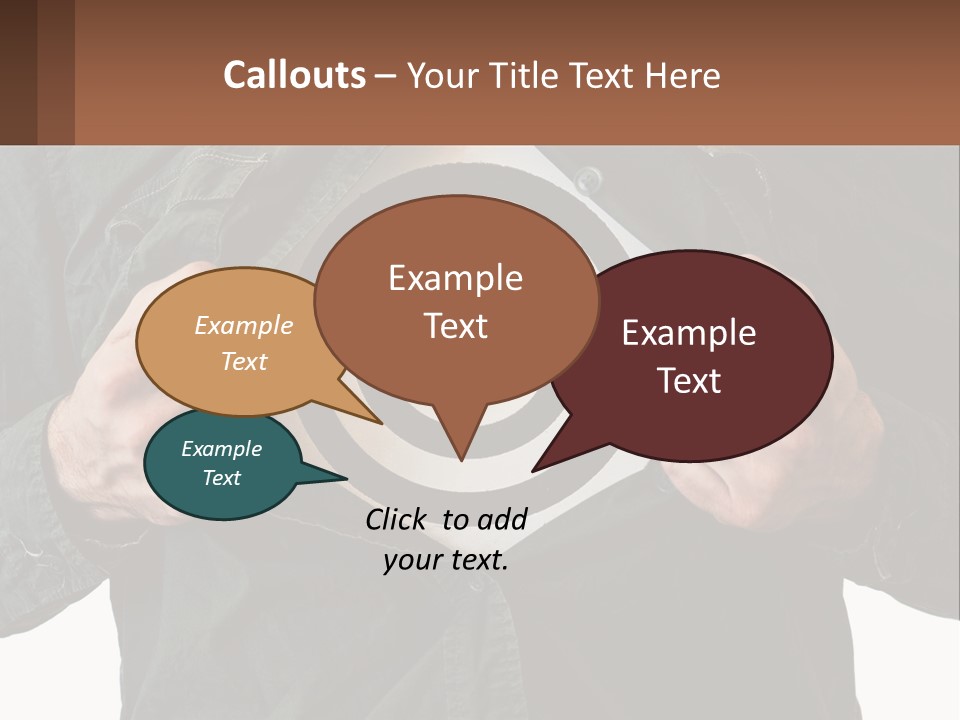 Callouts – Your Title Text Here

Example Text

Example Text

Example Text

Example Text

Click to add your text.